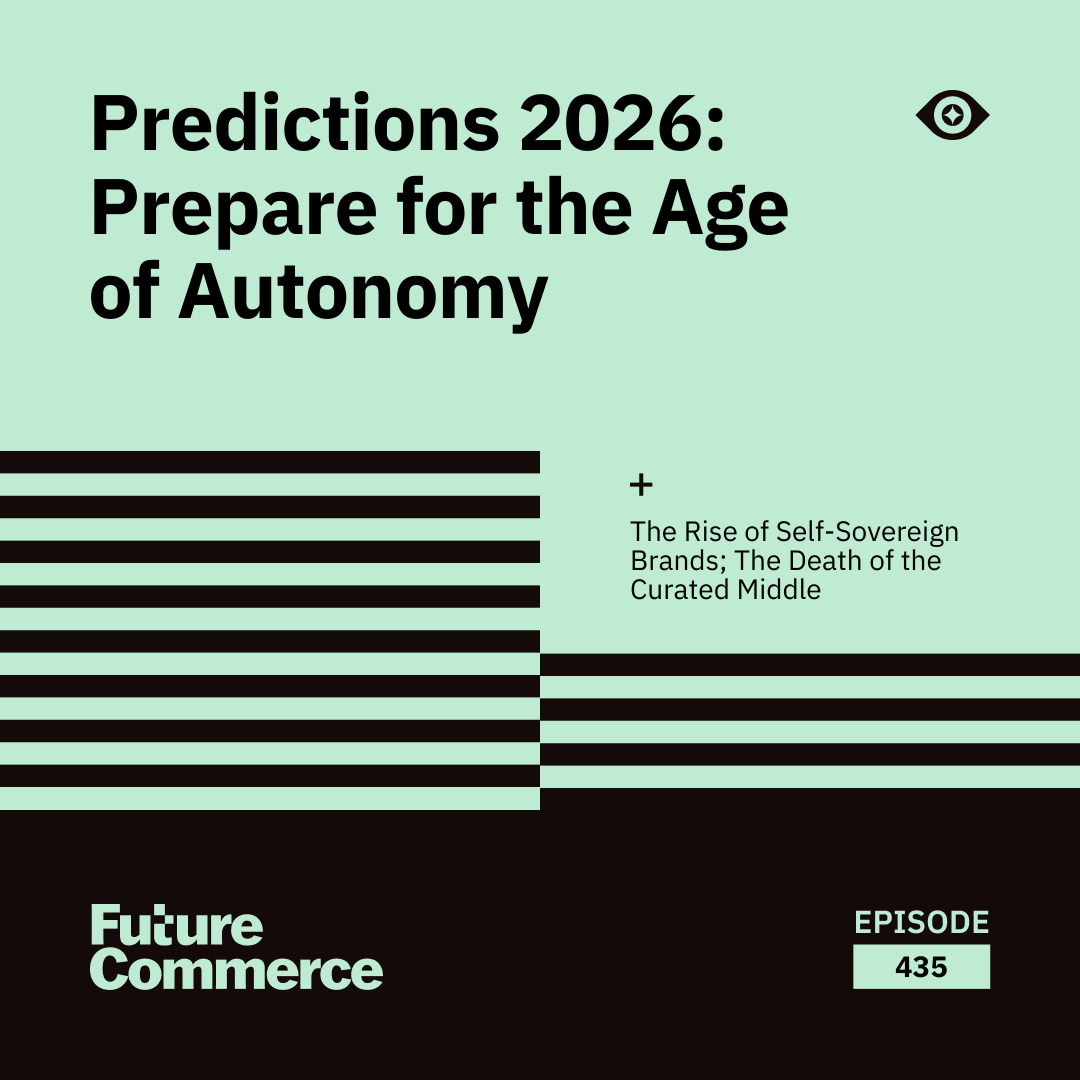 Predictions 2026: Prepare for the Age of Autonomy

+

The Rise of Self-Sovereign Brands; The Death of the Curated Middle

Future Commerce

EPISODE
435